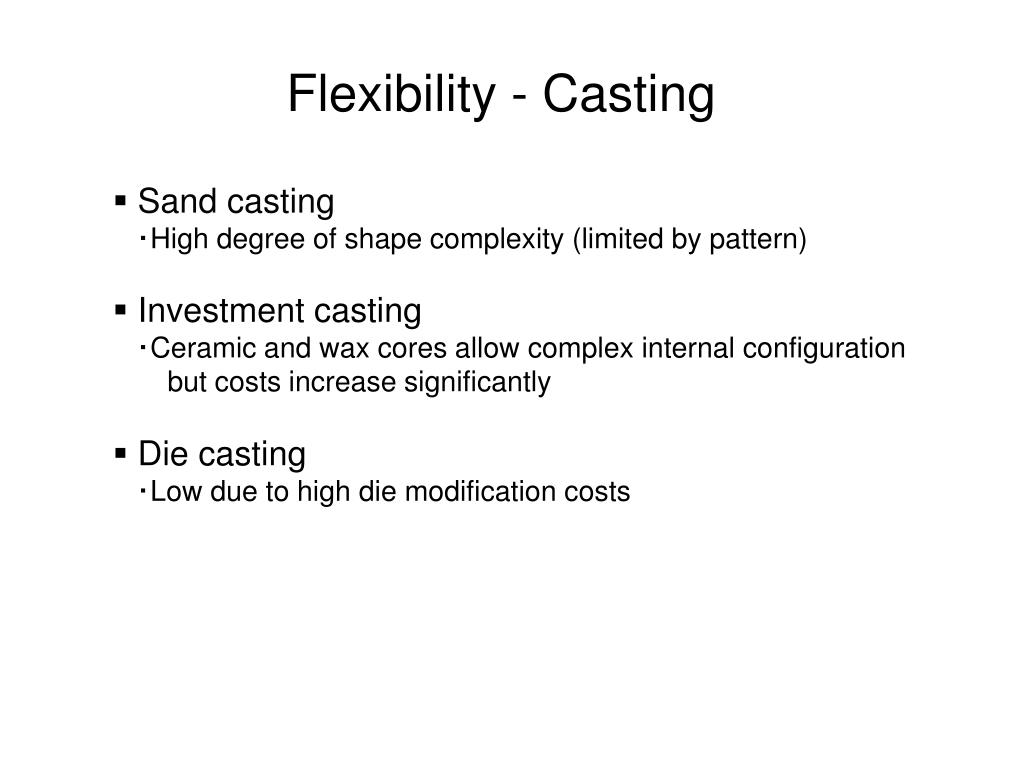 Flexibility - Casting

▪ Sand casting
・High degree of shape complexity (limited by pattern)

▪ Investment casting
・Ceramic and wax cores allow complex internal configuration but costs increase significantly

▪ Die casting
・Low due to high die modification costs